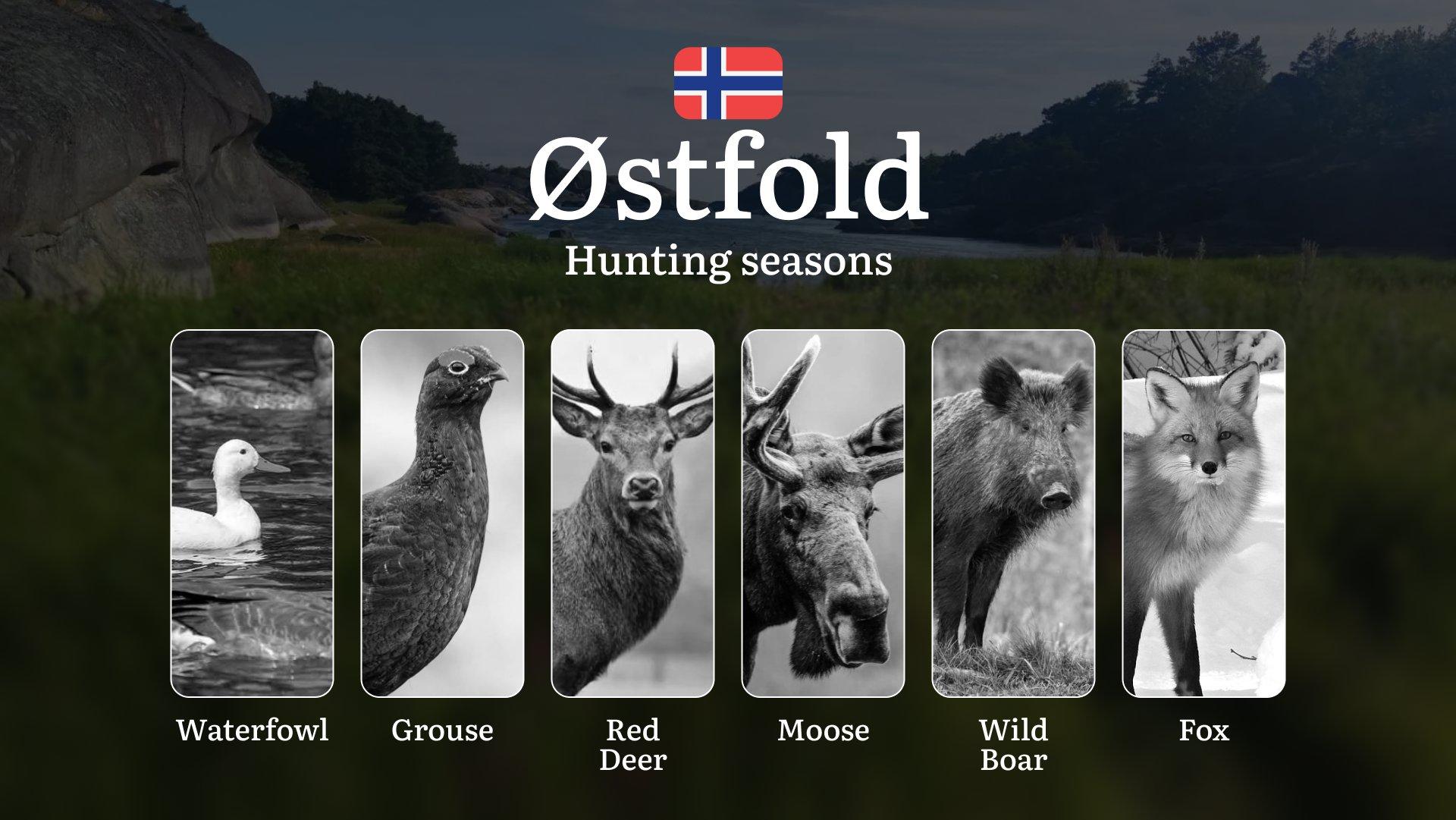 Østfold
Hunting seasons

Waterfowl

Grouse

Red Deer

Moose

Wild Boar

Fox